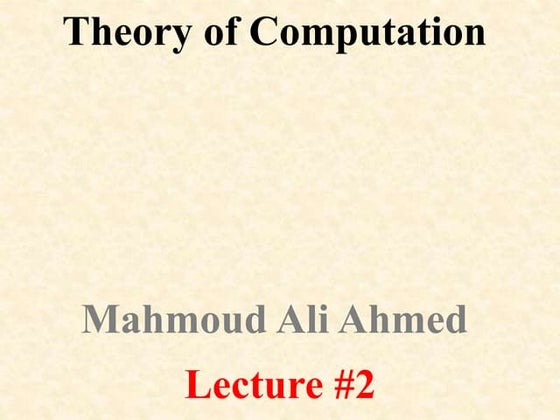 Theory of Computation

Mahmoud Ali Ahmed

Lecture #2